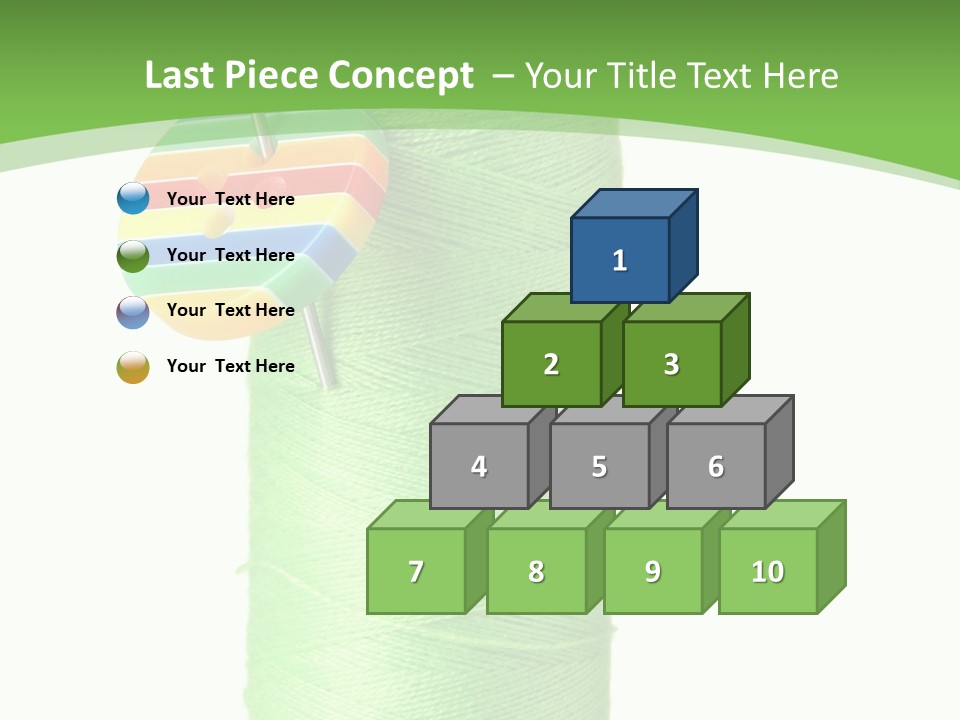 Last Piece Concept – Your Title Text Here

Your Text Here

Your Text Here

Your Text Here

Your Text Here

1

2 3

4 5 6

7 8 9 10